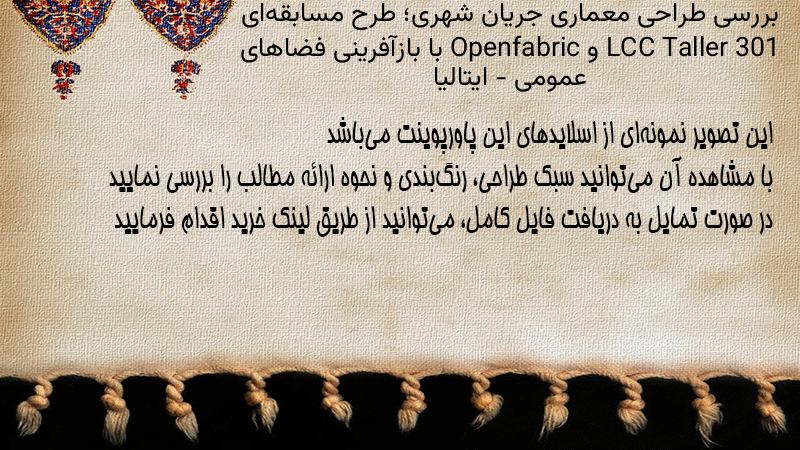 بررسی طراحی معماری جریان شهری؛ طرح مسابقه‌ای LCC Taller 301 و Openfabric با بازآفرینی فضاهای عمومی - ایتالیا

این تصویر نمونه‌ای از اسلایدهای این پاورپوینت می‌باشد
با مشاهده آن می‌توانید سبک طراحی، رنگ‌بندی و نحوه ارائه مطالب را بررسی نمایید
در صورت تمایل به دریافت فایل کامل، می‌توانید از طریق لینک خرید اقدام فرمایید